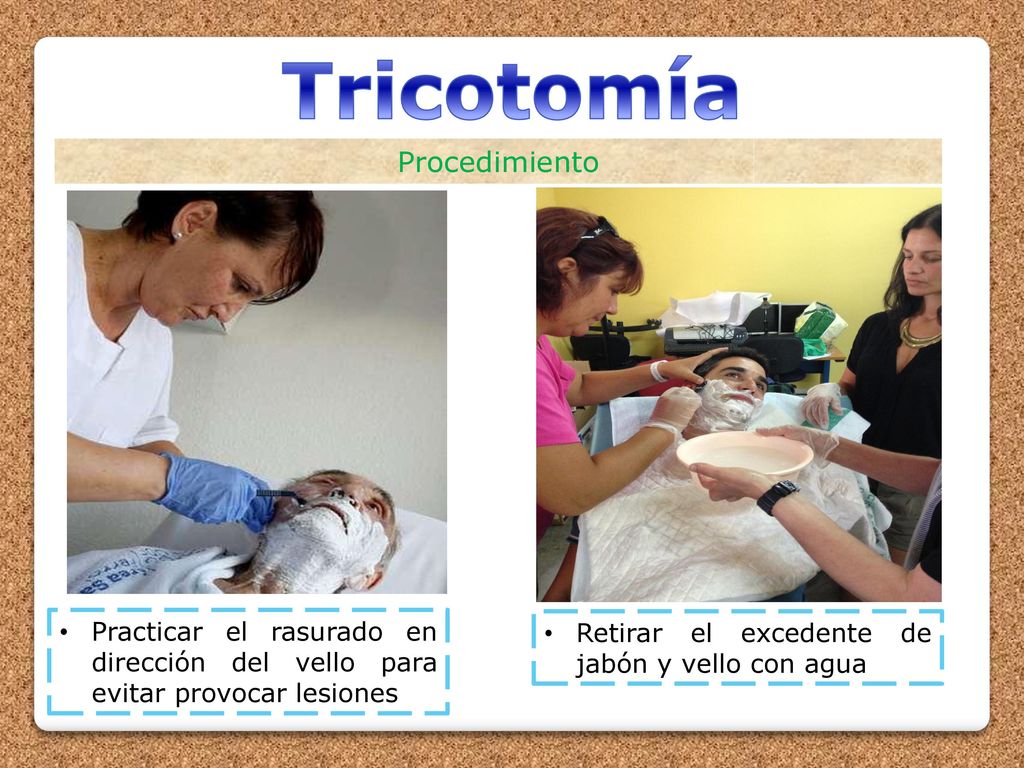 Tricotomía

Procedimiento

• Practicar el rasurado en dirección del vello para evitar provocar lesiones

• Retirar el excedente de jabón y vello con agua